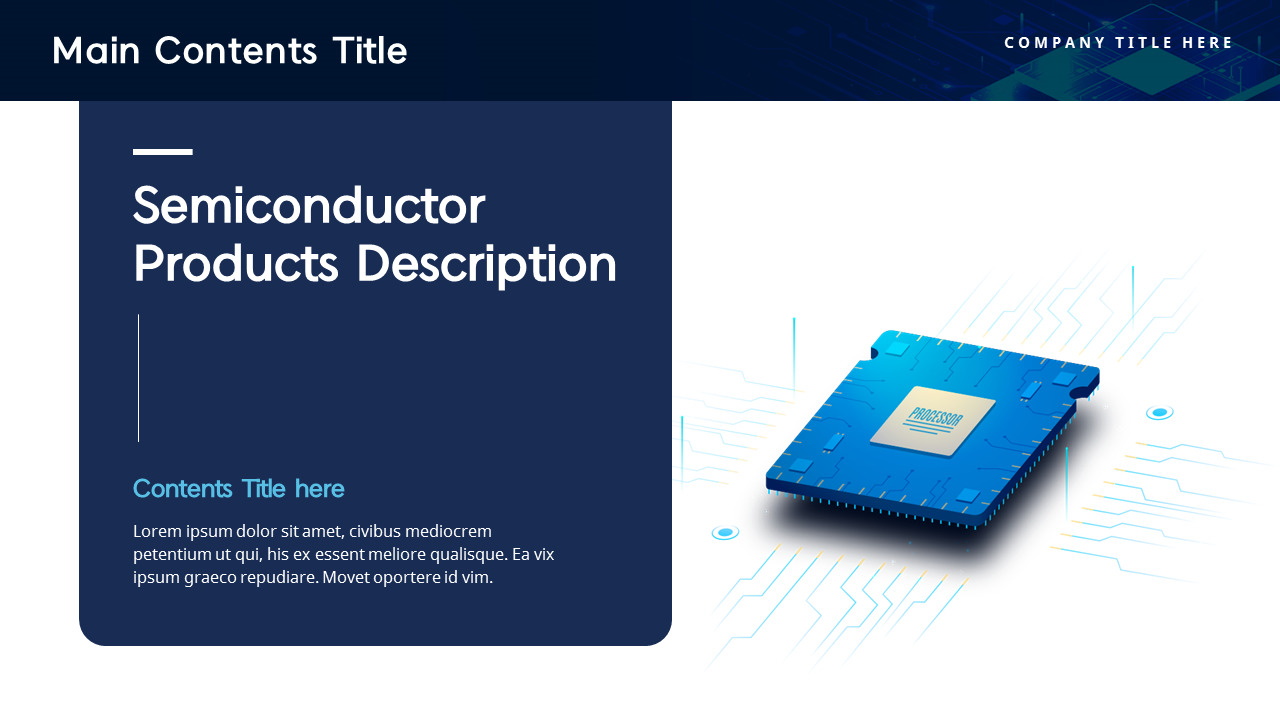 Main Contents Title

COMPANY TITLE HERE

Semiconductor Products Description

Contents Title here

Lorem ipsum dolor sit amet, civibus mediocrem petentium ut qui, his ex essent meliore qualisque. Ea vix ipsum graeco repudiare. Movet oportere id vim.

PROCESSOR